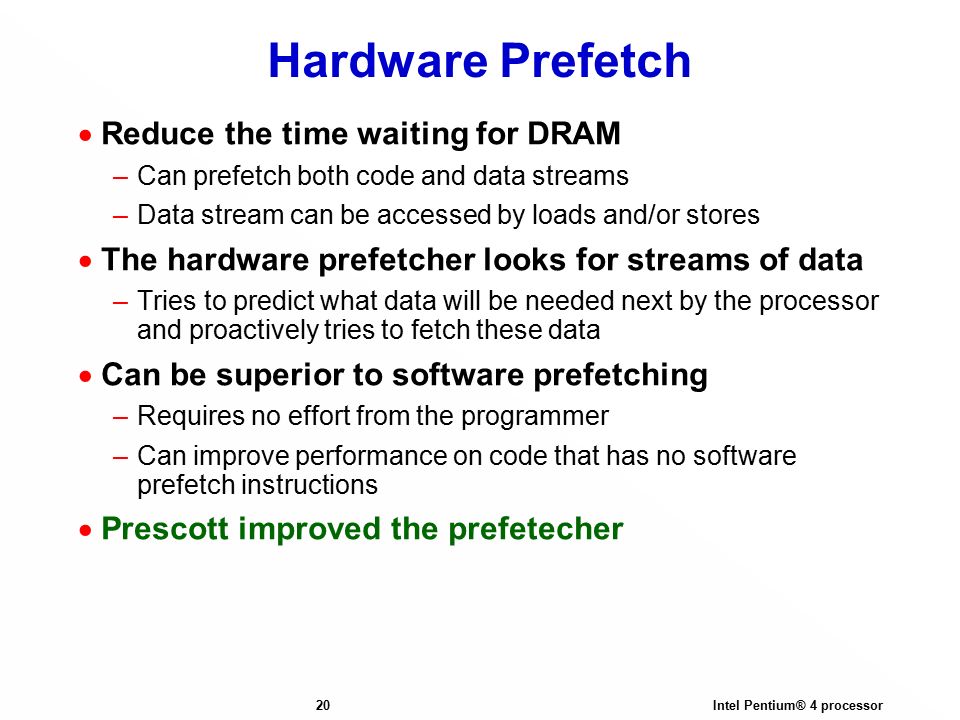 Hardware Prefetch

• Reduce the time waiting for DRAM
  – Can prefetch both code and data streams
  – Data stream can be accessed by loads and/or stores

• The hardware prefetcher looks for streams of data
  – Tries to predict what data will be needed next by the processor and proactively tries to fetch these data

• Can be superior to software prefetching
  – Requires no effort from the programmer
  – Can improve performance on code that has no software prefetch instructions

• Prescott improved the prefetecher

20

Intel Pentium® 4 processor